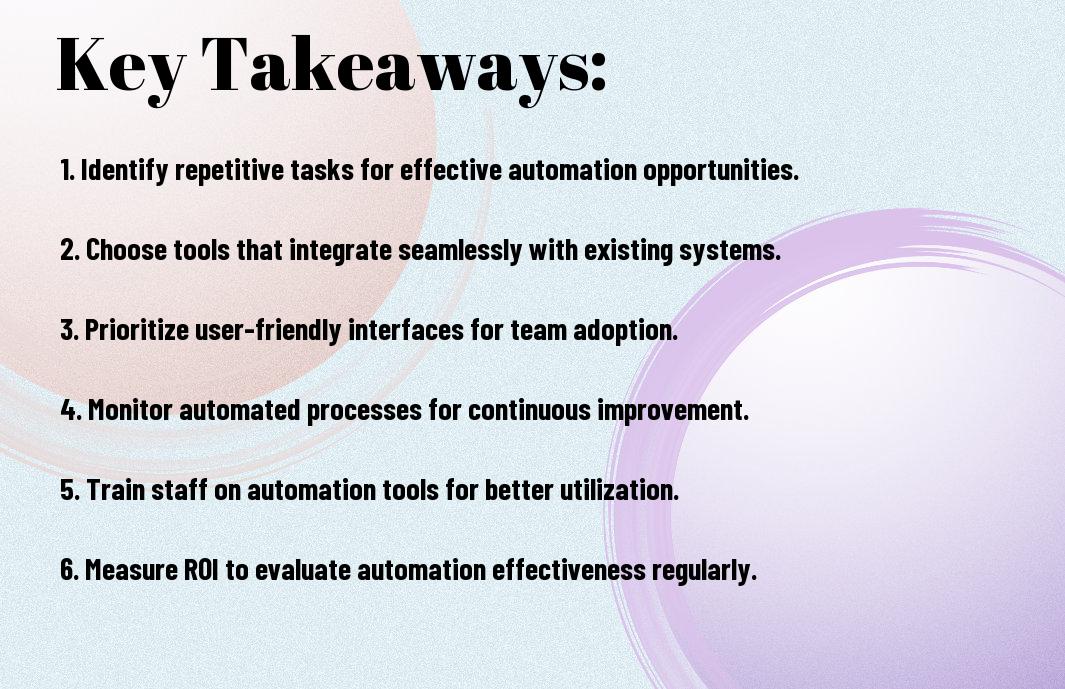 Key Takeaways:

1. Identify repetitive tasks for effective automation opportunities.

2. Choose tools that integrate seamlessly with existing systems.

3. Prioritize user-friendly interfaces for team adoption.

4. Monitor automated processes for continuous improvement.

5. Train staff on automation tools for better utilization.

6. Measure ROI to evaluate automation effectiveness regularly.